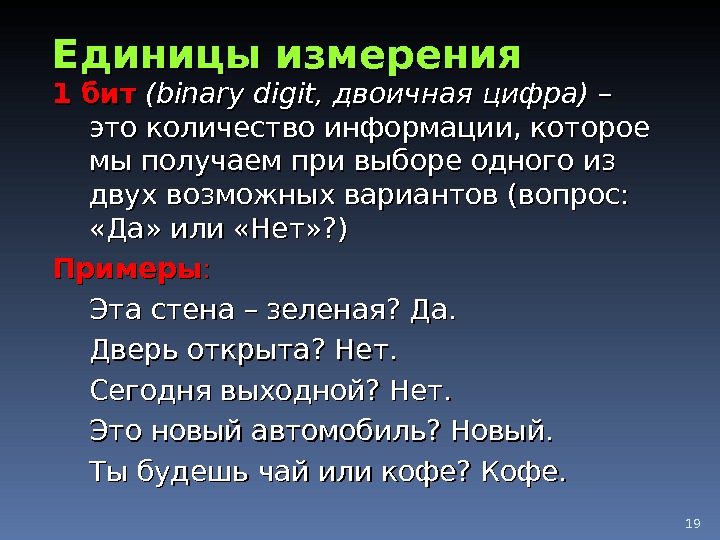 Единицы измерения

1 бит (binary digit, двоичная цифра) – это количество информации, которое мы получаем при выборе одного из двух возможных вариантов (вопрос: «Да» или «Нет»?)

Примеры:

Эта стена – зеленая? Да.

Дверь открыта? Нет.

Сегодня выходной? Нет.

Это новый автомобиль? Новый.

Ты будешь чай или кофе? Кофе.

19